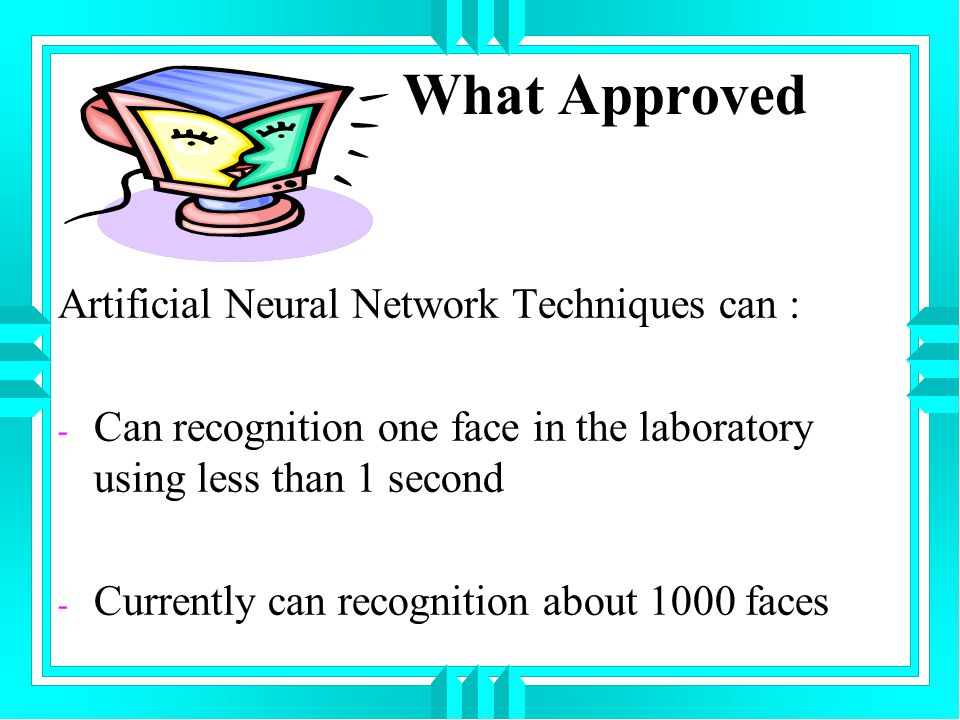 What Approved

Artificial Neural Network Techniques can :

- Can recognition one face in the laboratory using less than 1 second

- Currently can recognition about 1000 faces